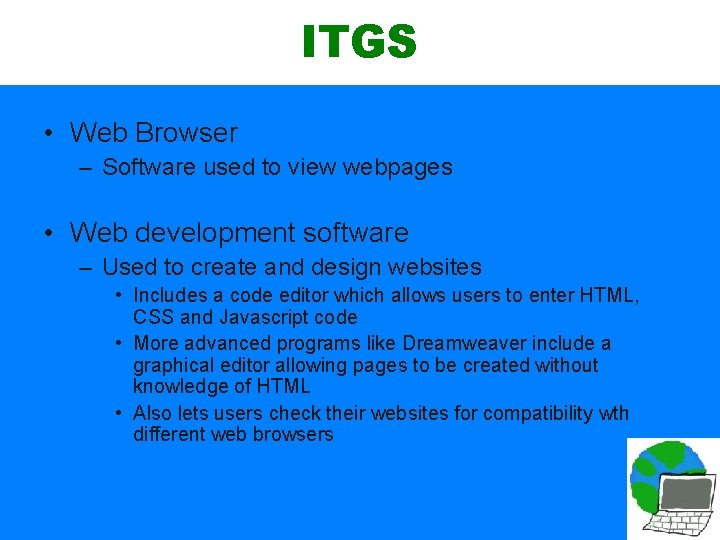 ITGS

• Web Browser
– Software used to view webpages

• Web development software
– Used to create and design websites
• Includes a code editor which allows users to enter HTML, CSS and Javascript code
• More advanced programs like Dreamweaver include a graphical editor allowing pages to be created without knowledge of HTML
• Also lets users check their websites for compatibility wth different web browsers